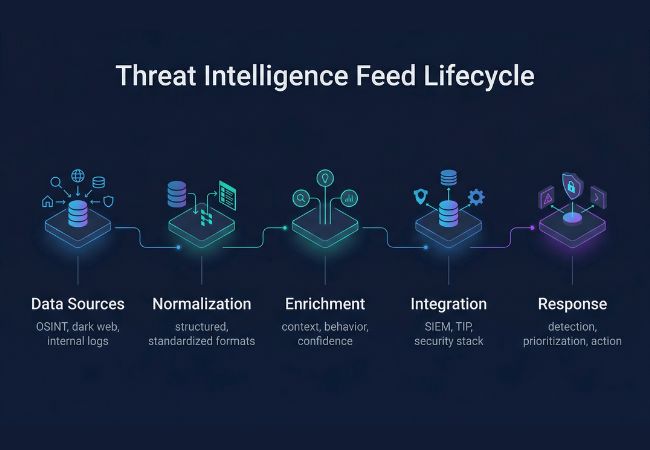 Threat Intelligence Feed Lifecycle

Data Sources
OSINT, dark web, internal logs

Normalization
structured, standardized formats

Enrichment
context, behavior, confidence

Integration
SIEM, TIP, security stack

Response
detection, prioritization, action